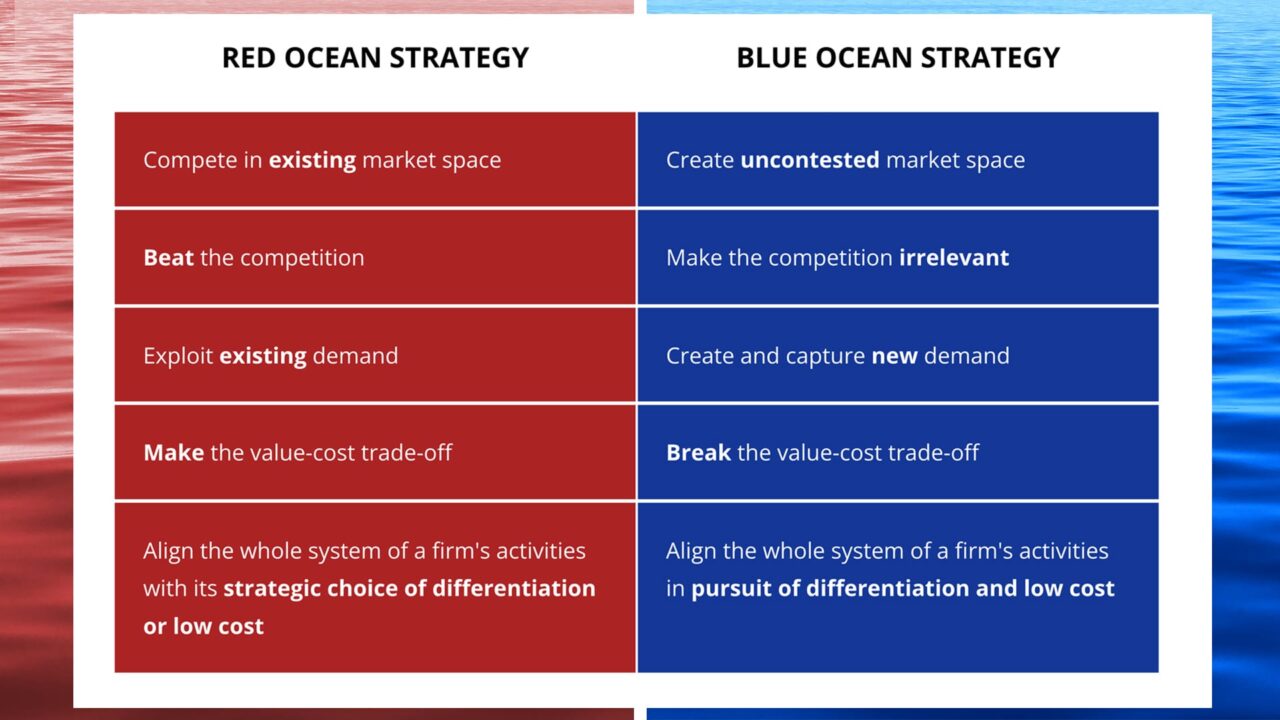 | RED OCEAN STRATEGY | BLUE OCEAN STRATEGY |
|---|---|
| Compete in existing market space | Create uncontested market space |
| Beat the competition | Make the competition irrelevant |
| Exploit existing demand | Create and capture new demand |
| Make the value-cost trade-off | Break the value-cost trade-off |
| Align the whole system of a firm's activities with its strategic choice of differentiation or low cost | Align the whole system of a firm's activities in pursuit of differentiation and low cost |